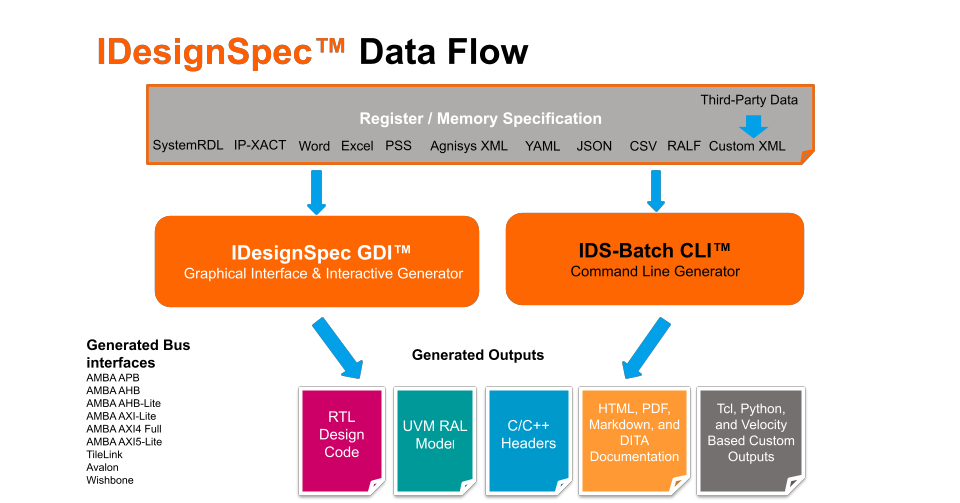 IDesignSpec™ Data Flow

Third-Party Data

Register / Memory Specification

SystemRDL IP-XACT Word Excel PSS Agnisys XML YAML JSON CSV RALF Custom XML

IDesignSpec GDI™
Graphical Interface & Interactive Generator

IDS-Batch CLI™
Command Line Generator

Generated Bus interfaces
AMBA APB
AMBA AHB
AMBA AHB-Lite
AMBA AXI-Lite
AMBA AXI4 Full
AMBA AXI5-Lite
TileLink
Avalon
Wishbone

Generated Outputs

RTL Design Code

UVM RAL Model

C/C++ Headers

HTML, PDF, Markdown, and DITA Documentation

Tcl, Python, and Velocity Based Custom Outputs